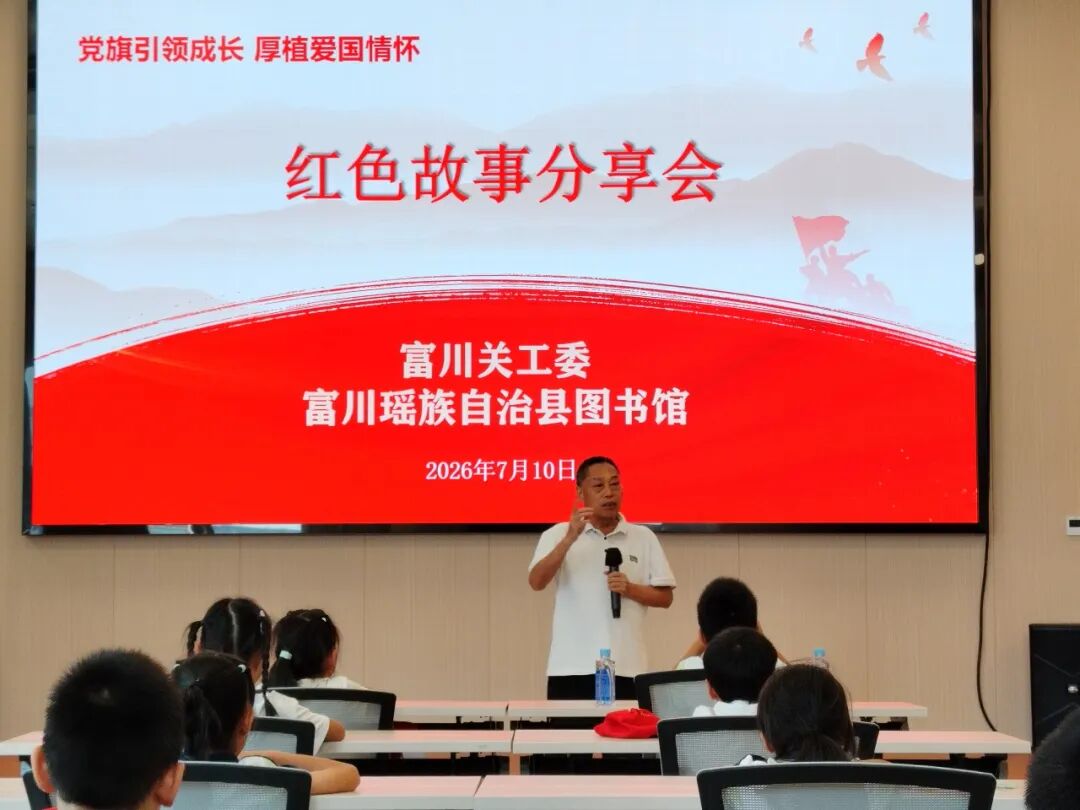 党旗引领成长 厚植爱国情怀

红色故事分享会

富川关工委
富川瑶族自治县图书馆

2026年7月10日